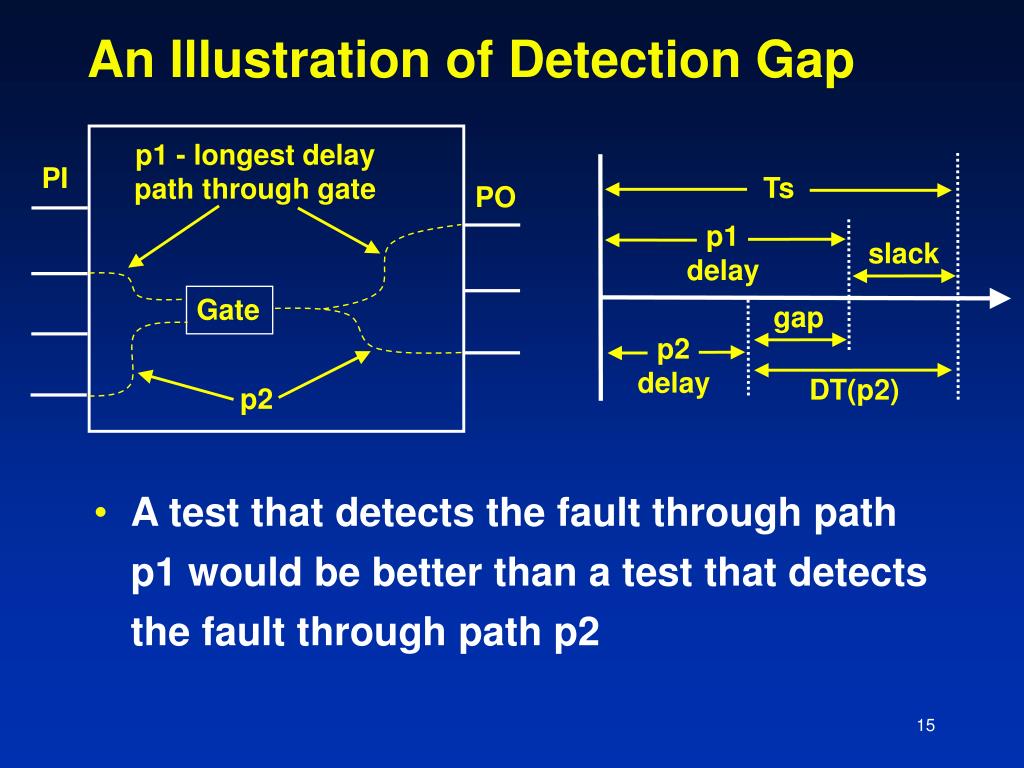 An Illustration of Detection Gap

PI

p1 - longest delay path through gate

PO

Gate

p2

Ts

p1 delay

slack

gap

p2 delay

DT(p2)

• A test that detects the fault through path p1 would be better than a test that detects the fault through path p2

15